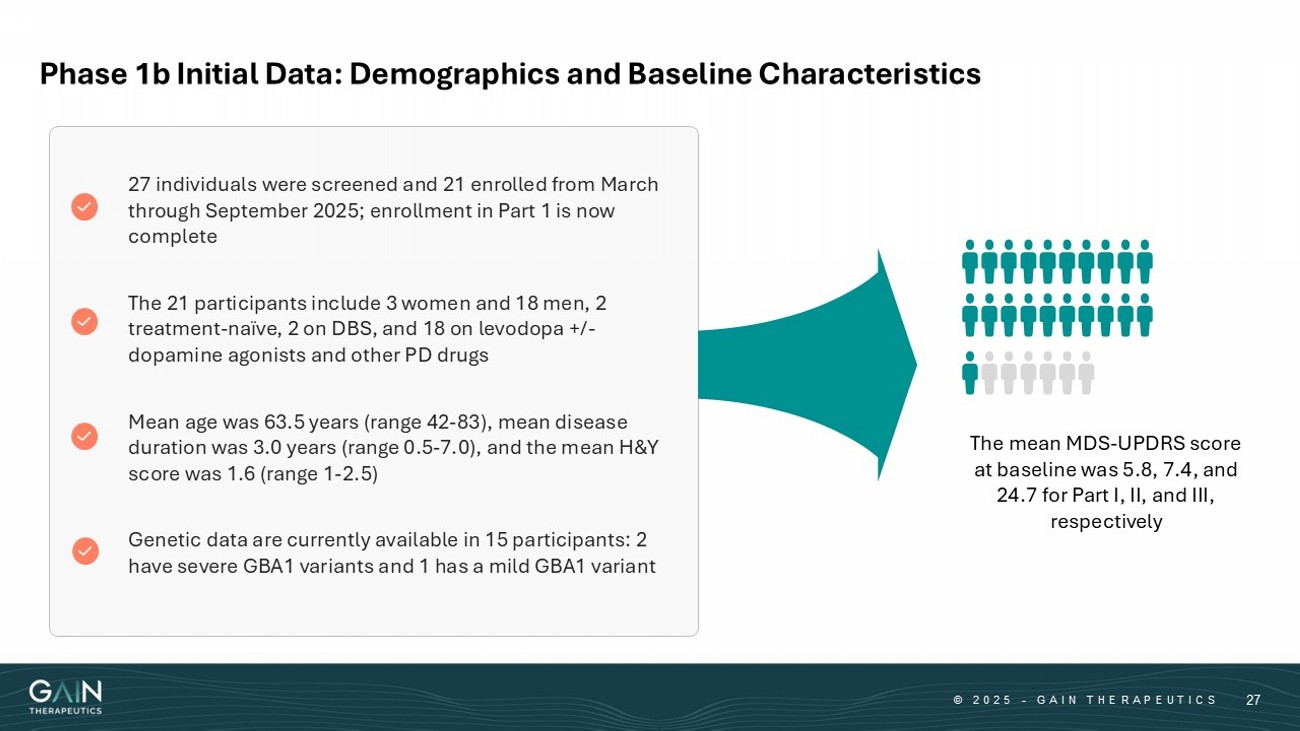 Phase 1b Initial Data: Demographics and Baseline Characteristics

27 individuals were screened and 21 enrolled from March through September 2025; enrollment in Part 1 is now complete

The 21 participants include 3 women and 18 men, 2 treatment-naïve, 2 on DBS, and 18 on levodopa +/- dopamine agonists and other PD drugs

Mean age was 63.5 years (range 42-83), mean disease duration was 3.0 years (range 0.5-7.0), and the mean H&Y score was 1.6 (range 1-2.5)

Genetic data are currently available in 15 participants: 2 have severe GBA1 variants and 1 has a mild GBA1 variant

The mean MDS-UPDRS score at baseline was 5.8, 7.4, and 24.7 for Part I, II, and III, respectively

GAIN THERAPEUTICS

© 2025 - GAIN THERAPEUTICS 27